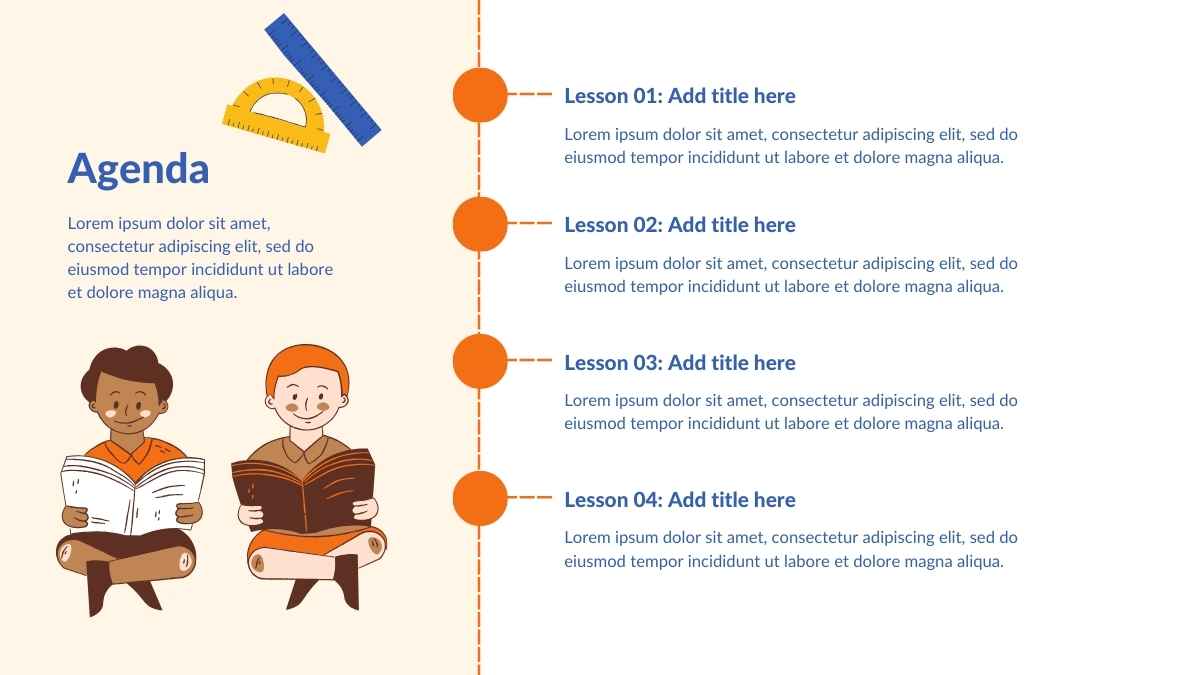 Agenda

Lorem ipsum dolor sit amet, consectetur adipiscing elit, sed do eiusmod tempor incididunt ut labore et dolore magna aliqua.

Lesson 01: Add title here

Lorem ipsum dolor sit amet, consectetur adipiscing elit, sed do eiusmod tempor incididunt ut labore et dolore magna aliqua.

Lesson 02: Add title here

Lorem ipsum dolor sit amet, consectetur adipiscing elit, sed do eiusmod tempor incididunt ut labore et dolore magna aliqua.

Lesson 03: Add title here

Lorem ipsum dolor sit amet, consectetur adipiscing elit, sed do eiusmod tempor incididunt ut labore et dolore magna aliqua.

Lesson 04: Add title here

Lorem ipsum dolor sit amet, consectetur adipiscing elit, sed do eiusmod tempor incididunt ut labore et dolore magna aliqua.